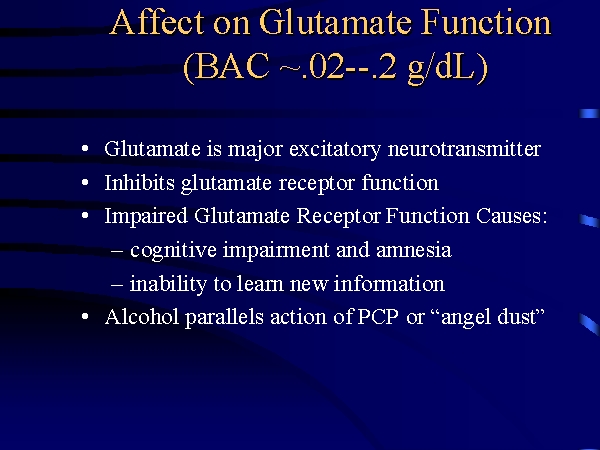 Affect on Glutamate Function (BAC ~.02--.2 g/dL)

• Glutamate is major excitatory neurotransmitter
• Inhibits glutamate receptor function
• Impaired Glutamate Receptor Function Causes:
– cognitive impairment and amnesia
– inability to learn new information
• Alcohol parallels action of PCP or “angel dust”